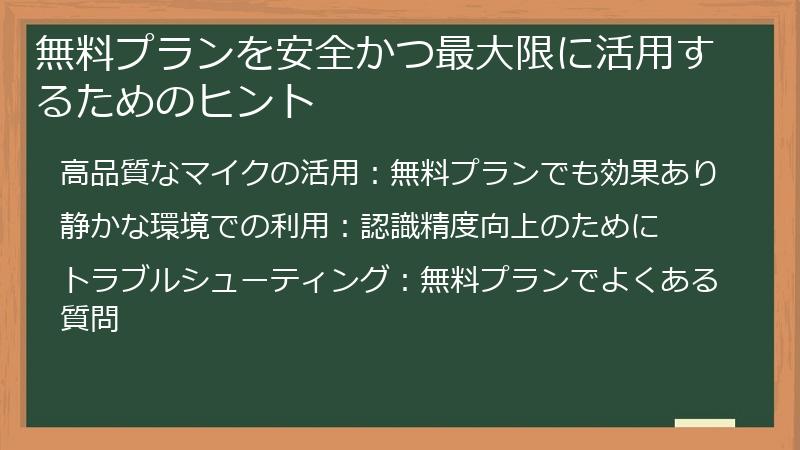 無料プランを安全かつ最大限に活用するためのヒント

高品質なマイクの活用：無料プランでも効果あり

静かな環境での利用：認識精度向上のために

トラブルシューティング：無料プランでよくある質問